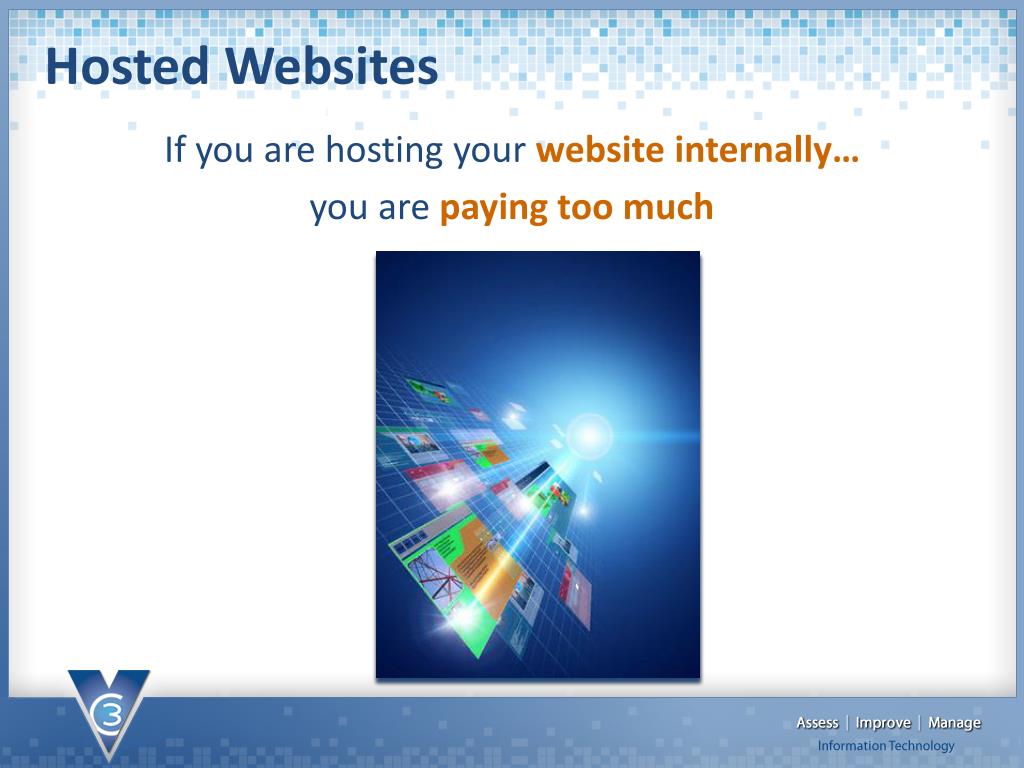 Hosted Websites

If you are hosting your website internally…
you are paying too much

C3

Assess | Improve | Manage
Information Technology